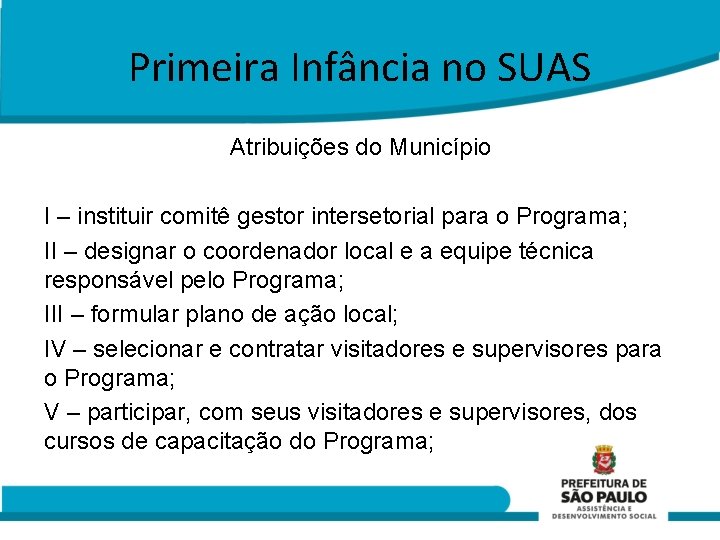 Primeira Infância no SUAS

Atribuições do Município

I – instituir comitê gestor intersetorial para o Programa;

II – designar o coordenador local e a equipe técnica responsável pelo Programa;

III – formular plano de ação local;

IV – selecionar e contratar visitadores e supervisores para o Programa;

V – participar, com seus visitadores e supervisores, dos cursos de capacitação do Programa;

PREFEITURA DE
SÃO PAULO
ASSISTÊNCIA E
DESENVOLVIMENTO SOCIAL